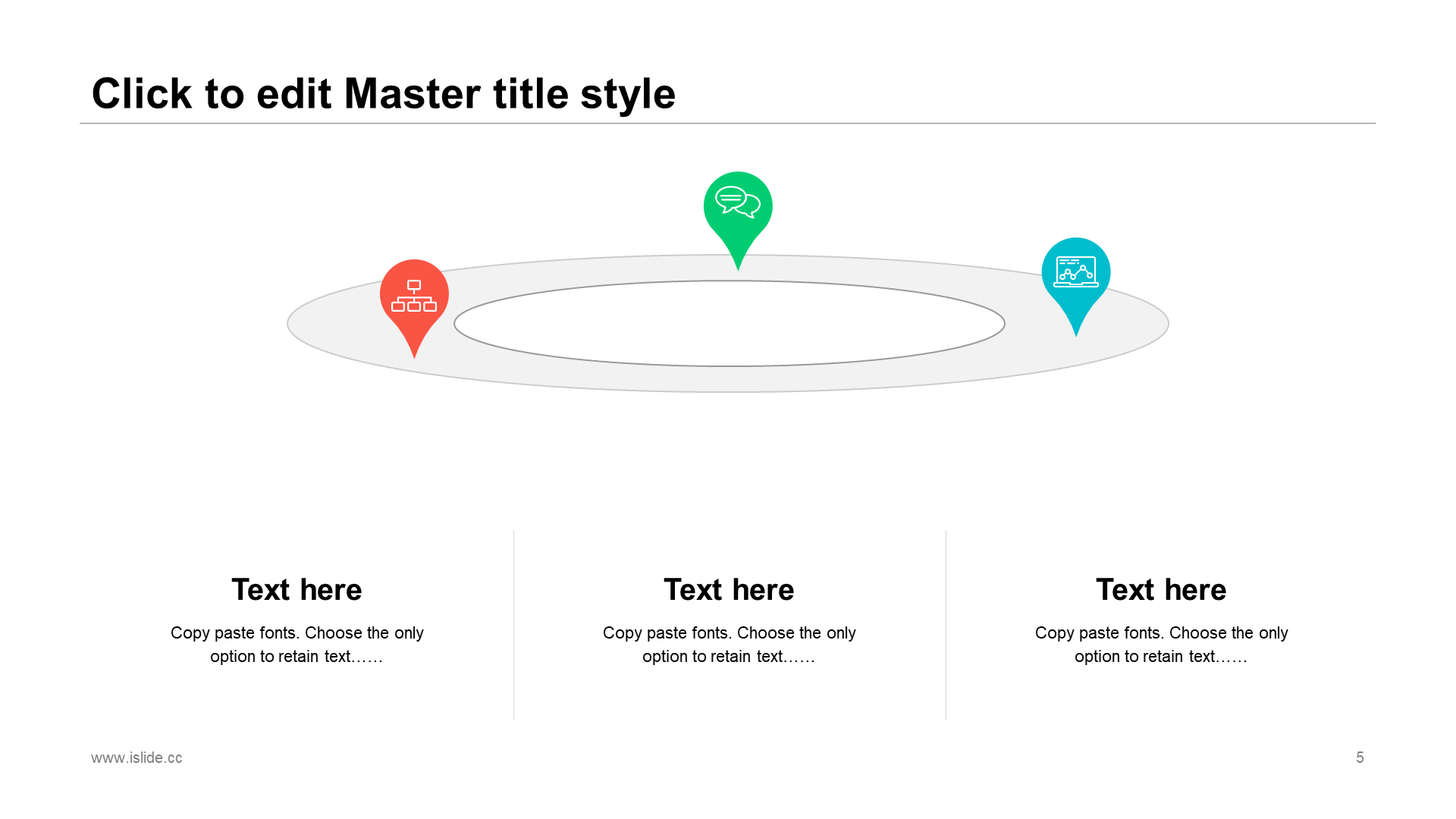 Click to edit Master title style

Text here

Copy paste fonts. Choose the only option to retain text……

Text here

Copy paste fonts. Choose the only option to retain text……

Text here

Copy paste fonts. Choose the only option to retain text……

www.islide.cc

5